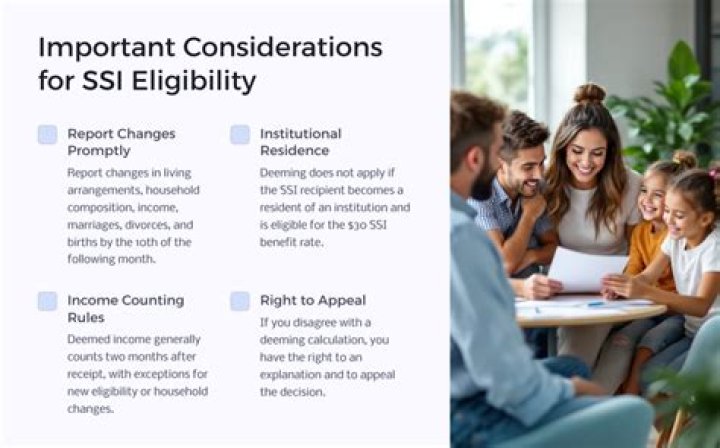 Important Considerations for SSI Eligibility

Report Changes Promptly

Report changes in living arrangements, household composition, income, marriages, divorces, and births by the 10th of the following month.

Institutional Residence

Deeming does not apply if the SSI recipient becomes a resident of an institution and is eligible for the $30 SSI benefit rate.

Income Counting Rules

Deemed income generally counts two months after receipt, with exceptions for new eligibility or household changes.

Right to Appeal

If you disagree with a deeming calculation, you have the right to an explanation and to appeal the decision.